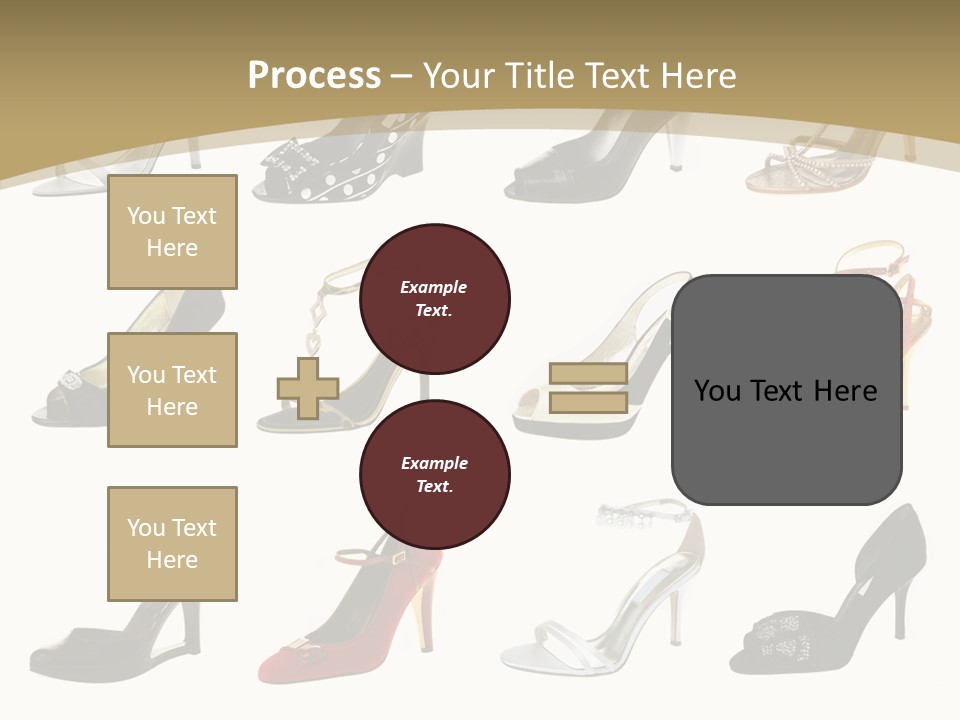 Process – Your Title Text Here

You Text Here

You Text Here

You Text Here

Example Text.

Example Text.

You Text Here